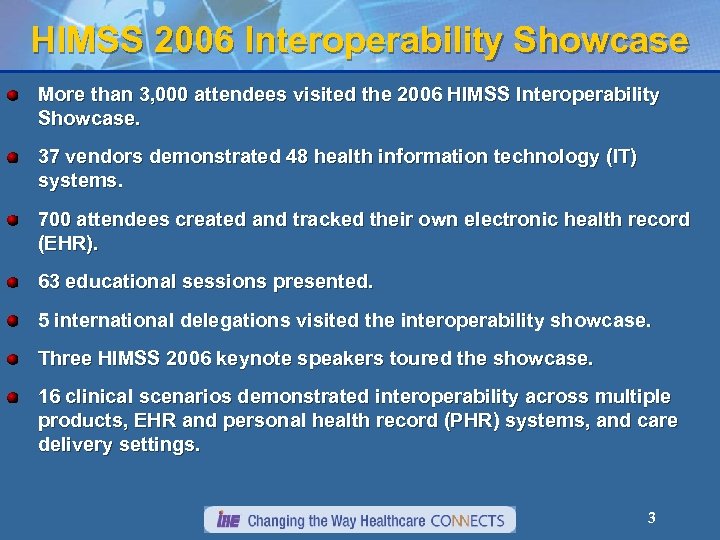 HIMSS 2006 Interoperability Showcase

More than 3,000 attendees visited the 2006 HIMSS Interoperability Showcase.

37 vendors demonstrated 48 health information technology (IT) systems.

700 attendees created and tracked their own electronic health record (EHR).

63 educational sessions presented.

5 international delegations visited the interoperability showcase.

Three HIMSS 2006 keynote speakers toured the showcase.

16 clinical scenarios demonstrated interoperability across multiple products, EHR and personal health record (PHR) systems, and care delivery settings.

IHE Changing the Way Healthcare CONNECTS

3